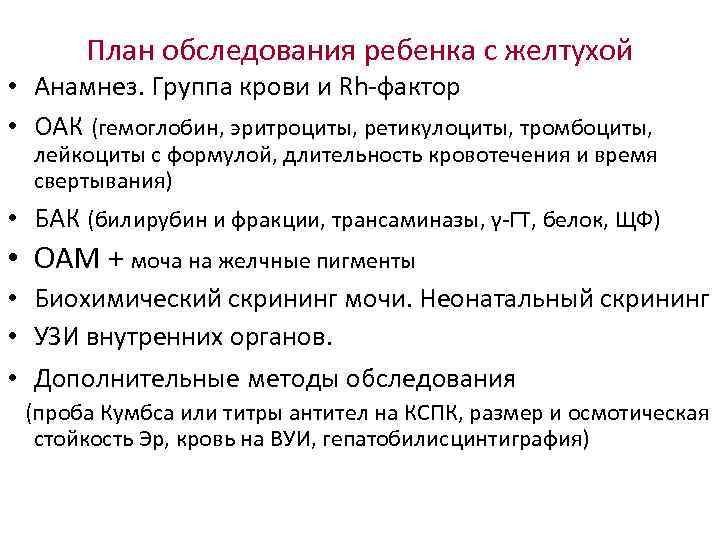 План обследования ребенка с желтухой

• Анамнез. Группа крови и Rh-фактор
• ОАК (гемоглобин, эритроциты, ретикулоциты, тромбоциты, лейкоциты с формулой, длительность кровотечения и время свертывания)
• БАК (билирубин и фракции, трансаминазы, γ-ГТ, белок, ЩФ)
• ОАМ + моча на желчные пигменты
• Биохимический скрининг мочи. Неонатальный скрининг
• УЗИ внутренних органов.
• Дополнительные методы обследования
(проба Кумбса или титры антител на КСПК, размер и осмотическая стойкость Эр, кровь на ВУИ, гепатобилисцинтиграфия)